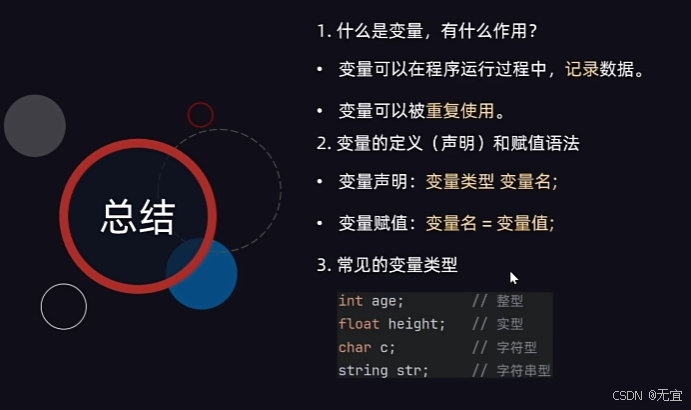 总结

1. 什么是变量，有什么作用？

• 变量可以在程序运行过程中，记录数据。

• 变量可以被重复使用。

2. 变量的定义（声明）和赋值语法

• 变量声明：变量类型 变量名;

• 变量赋值：变量名 = 变量值;

3. 常见的变量类型

int age; // 整型
float height; // 实型
char c; // 字符型
string str; // 字符串型

CSDN @无宜